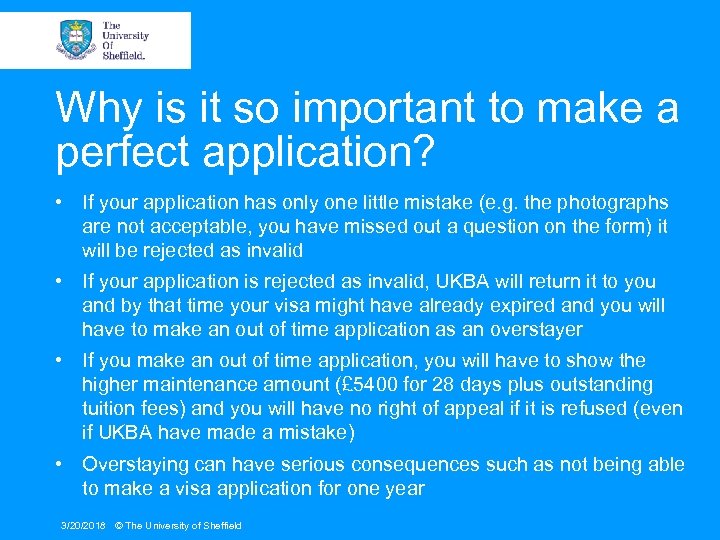 The University Of Sheffield.

Why is it so important to make a perfect application?

• If your application has only one little mistake (e.g. the photographs are not acceptable, you have missed out a question on the form) it will be rejected as invalid

• If your application is rejected as invalid, UKBA will return it to you and by that time your visa might have already expired and you will have to make an out of time application as an overstayer

• If you make an out of time application, you will have to show the higher maintenance amount (£5400 for 28 days plus outstanding tuition fees) and you will have no right of appeal if it is refused (even if UKBA have made a mistake)

• Overstaying can have serious consequences such as not being able to make a visa application for one year

3/20/2018 © The University of Sheffield